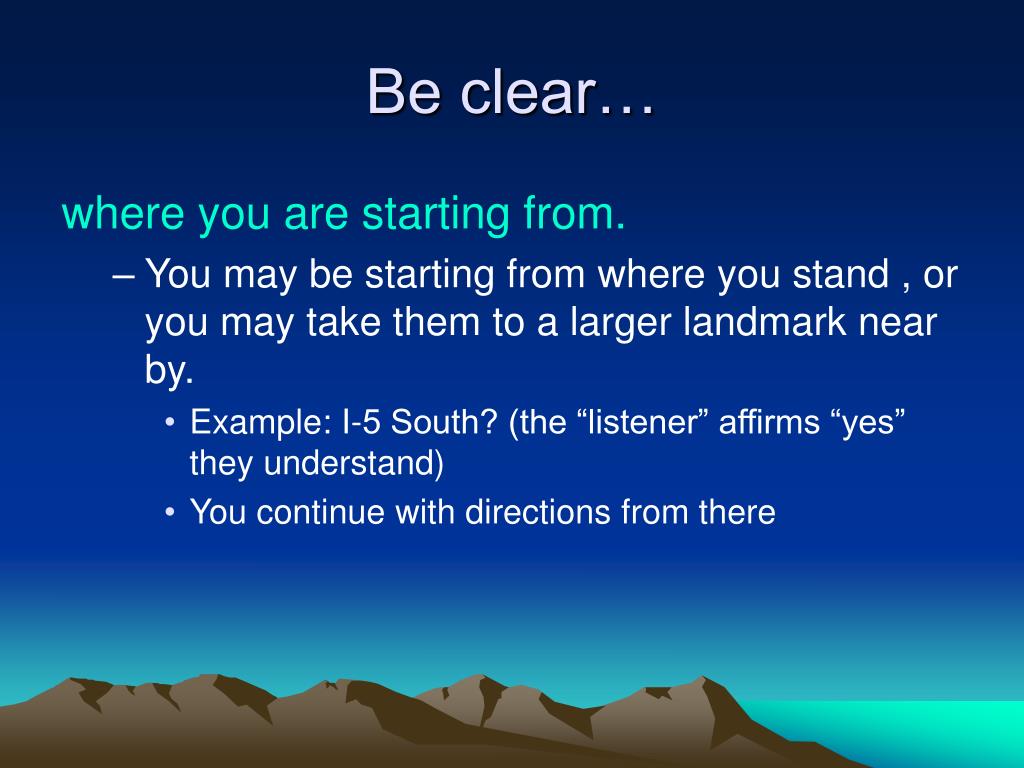 Be clear…

where you are starting from.

– You may be starting from where you stand , or you may take them to a larger landmark near by.

• Example: I-5 South? (the “listener” affirms “yes” they understand)

• You continue with directions from there